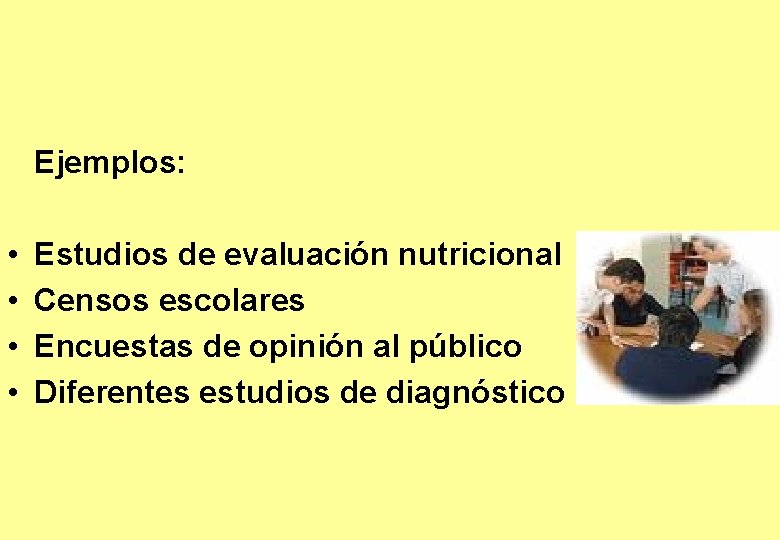 Ejemplos:

• Estudios de evaluación nutricional
• Censos escolares
• Encuestas de opinión al público
• Diferentes estudios de diagnóstico